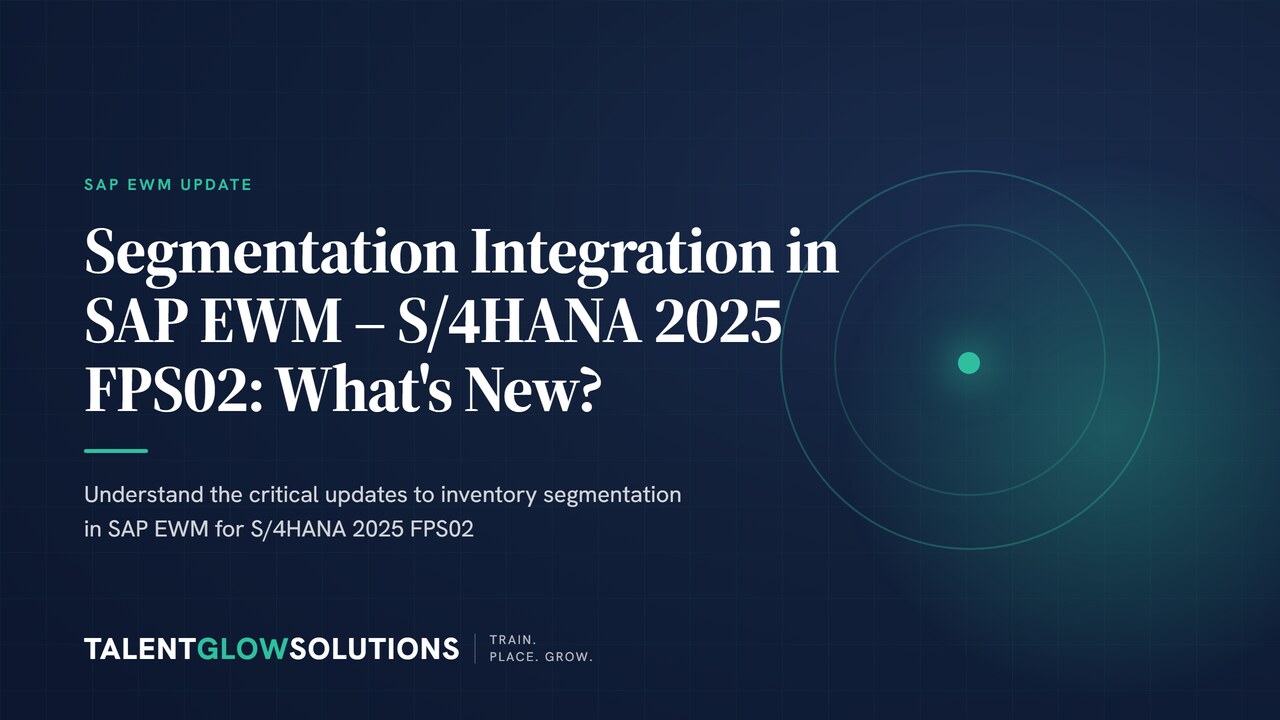 SAP EWM UPDATE

Segmentation Integration in SAP EWM – S/4HANA 2025 FPS02: What's New?

Understand the critical updates to inventory segmentation in SAP EWM for S/4HANA 2025 FPS02

TALENTGLOWSOLUTIONS

TRAIN.
PLACE. GROW.